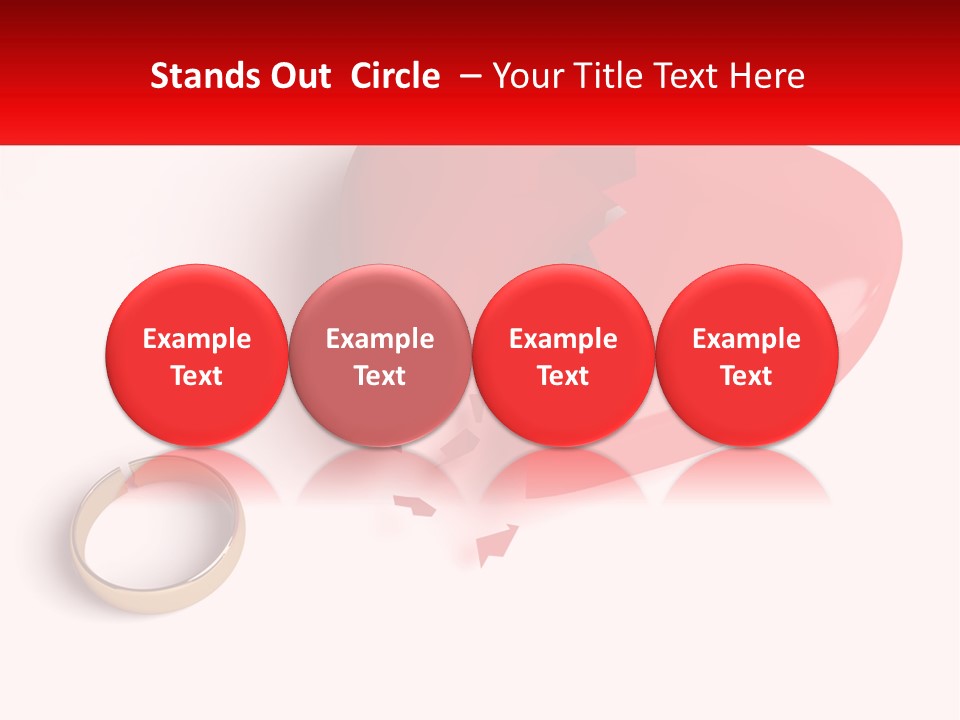 Stands Out Circle – Your Title Text Here

Example Text

Example Text

Example Text

Example Text